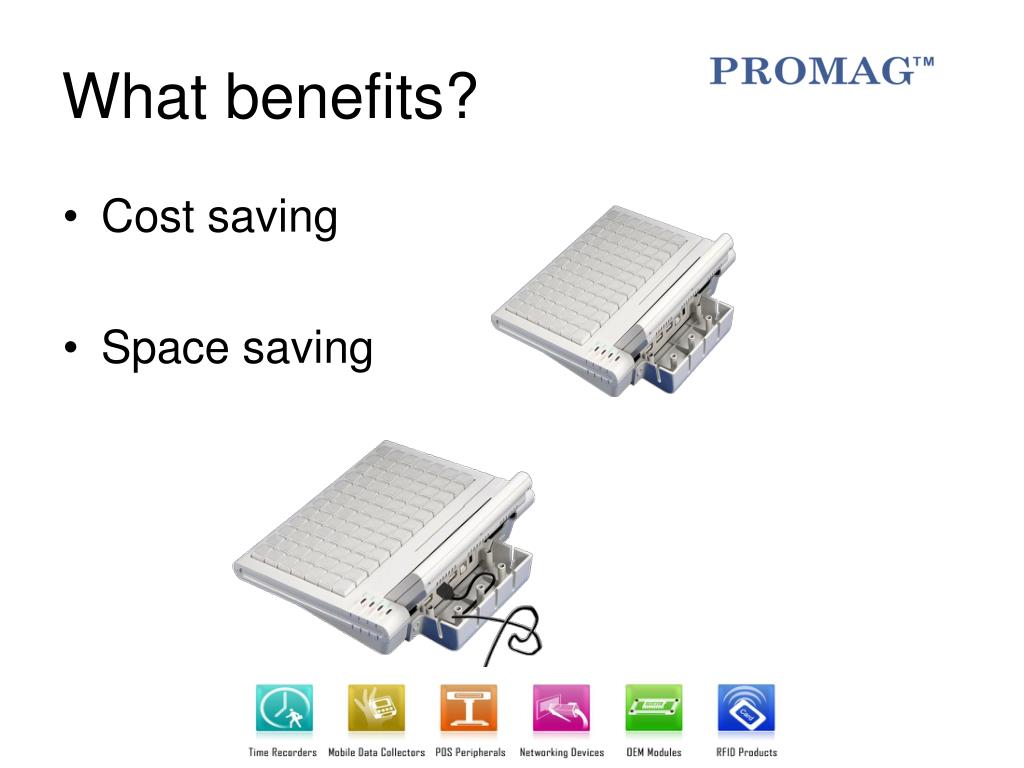 What benefits?

PROMAG™

• Cost saving

• Space saving

Time Recorders Mobile Data Collectors POS Peripherals Networking Devices OEM Modules RFID Products